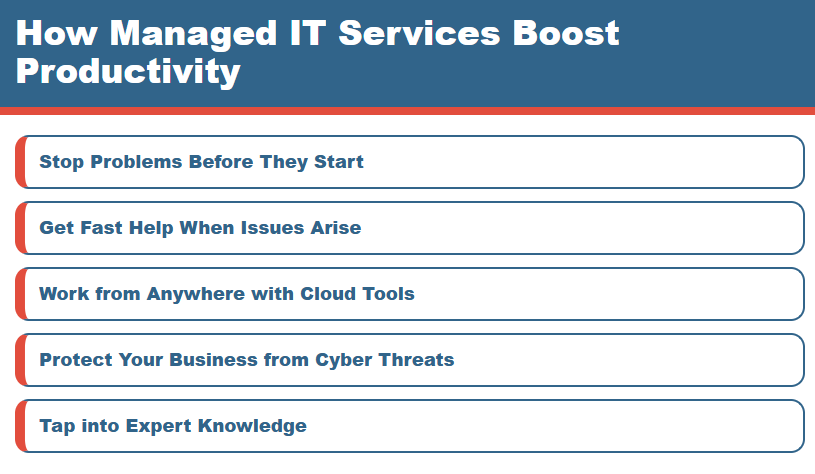 How Managed IT Services Boost Productivity

Stop Problems Before They Start

Get Fast Help When Issues Arise

Work from Anywhere with Cloud Tools

Protect Your Business from Cyber Threats

Tap into Expert Knowledge